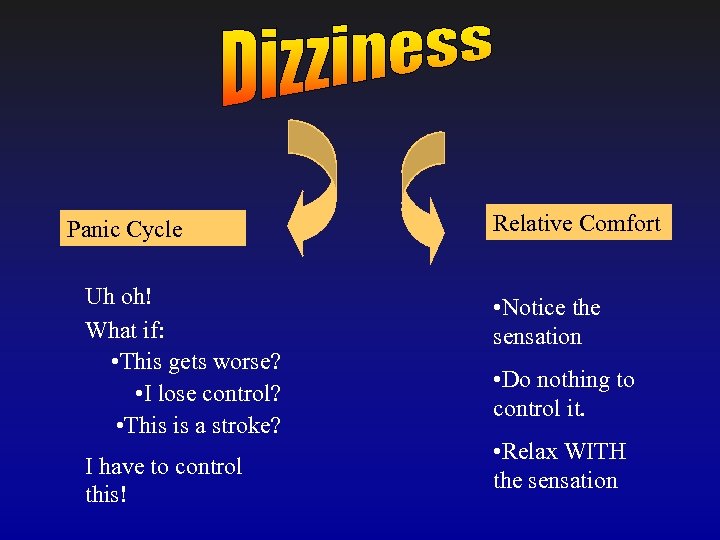 Dizziness

Panic Cycle

Uh oh!

What if:

•This gets worse?

•I lose control?

•This is a stroke?

I have to control this!

Relative Comfort

•Notice the sensation

•Do nothing to control it.

•Relax WITH the sensation